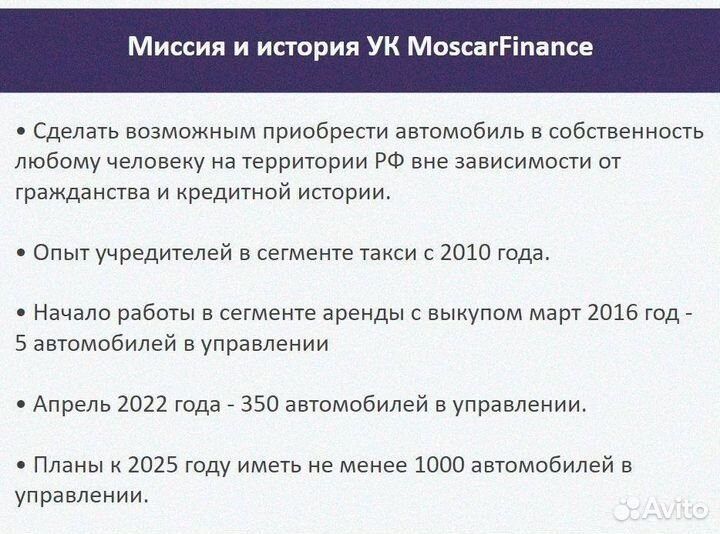 Миссия и история УК MoscarFinance

• Сделать возможным приобрести автомобиль в собственность любому человеку на территории РФ вне зависимости от гражданства и кредитной истории.

• Опыт учредителей в сегменте такси с 2010 года.

• Начало работы в сегменте аренды с выкупом март 2016 год - 5 автомобилей в управлении

• Апрель 2022 года - 350 автомобилей в управлении.

• Планы к 2025 году иметь не менее 1000 автомобилей в управлении.

Avito